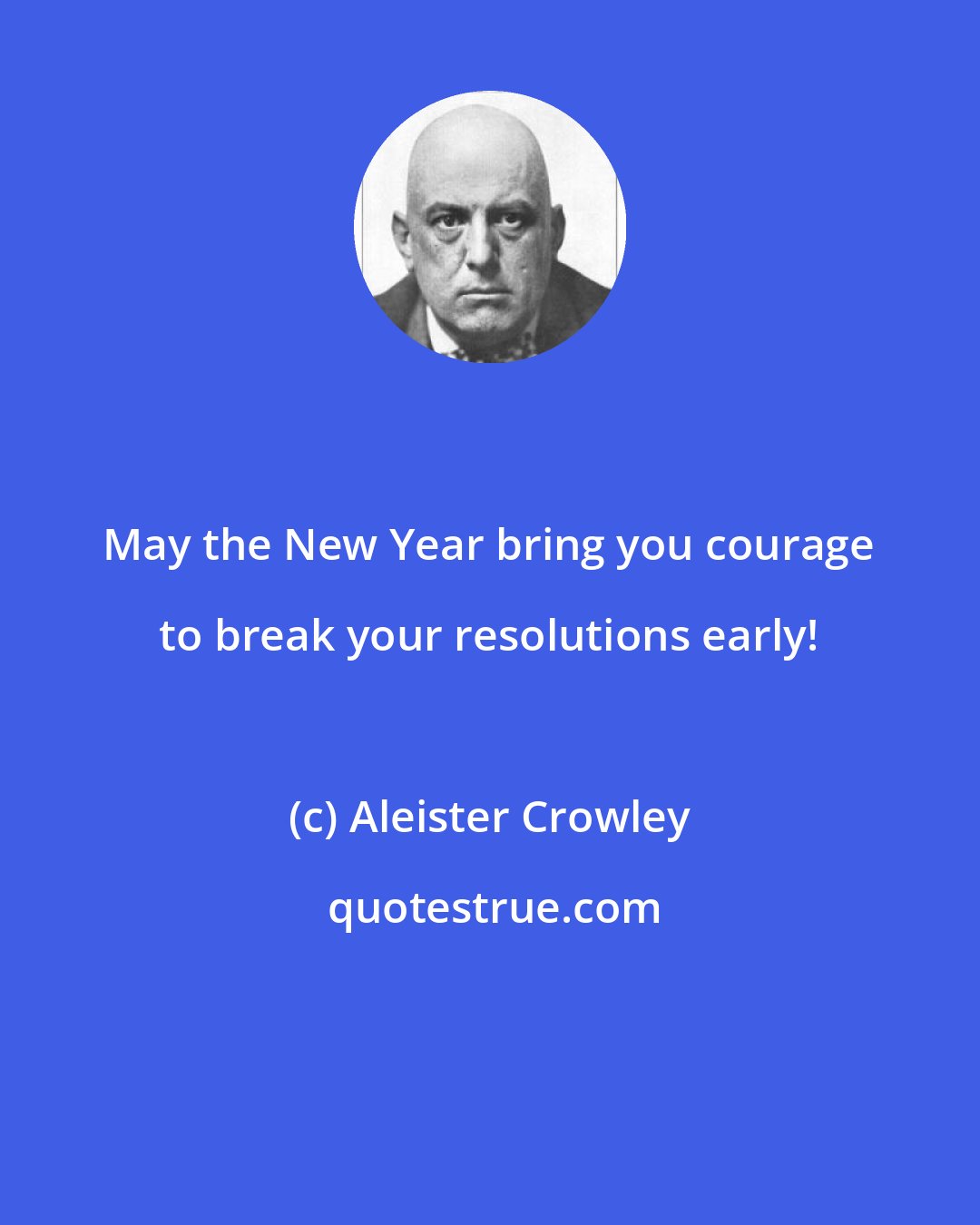 May the New Year bring you courage to break your resolutions early!

(c) Aleister Crowley

quotestrue.com